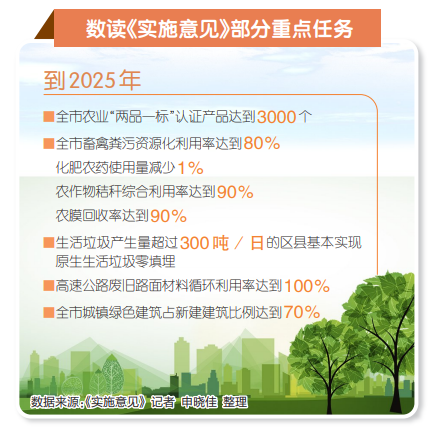 数读《实施意见》部分重点任务

到2025年

■全市农业“两品一标”认证产品达到3000个

■全市畜禽粪污资源化利用率达到80%

化肥农药使用量减少1%

农作物秸秆综合利用率达到90%

农膜回收率达到90%

■生活垃圾产生量超过300吨／日的区县基本实现原生生活垃圾零填埋

■高速公路废旧路面材料循环利用率达到100%

■全市城镇绿色建筑占新建建筑比例达到70%

数据来源:《实施意见》 记者 申晓佳 整理